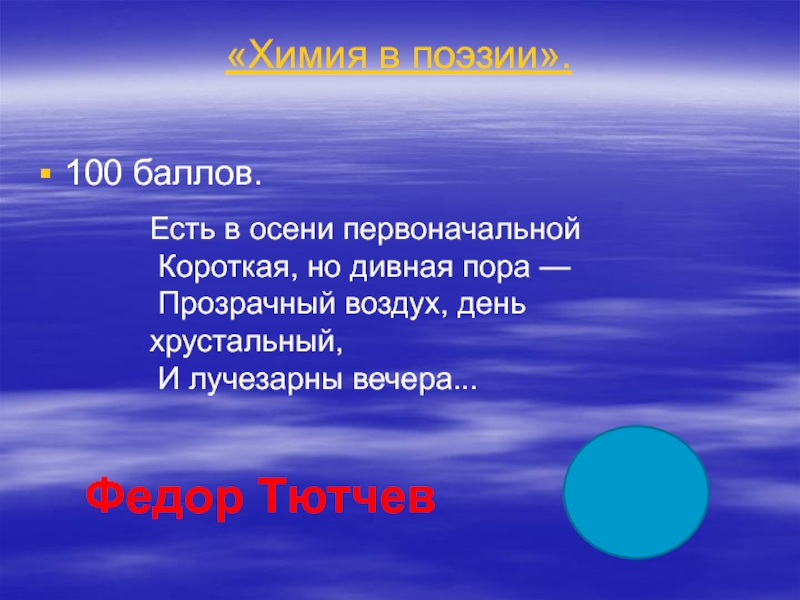 «Химия в поэзии».

▪ 100 баллов.

Есть в осени первоначальной
Короткая, но дивная пора —
Прозрачный воздух, день хрустальный,
И лучезарны вечера...

Федор Тютчев